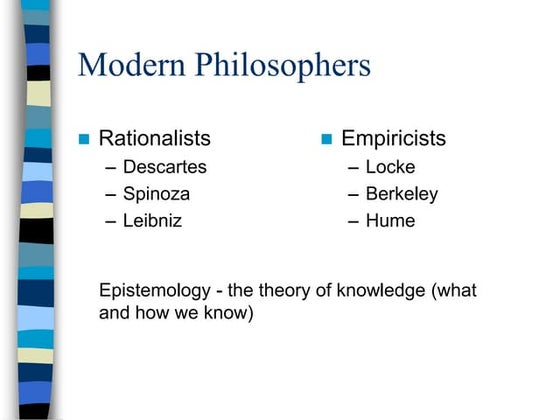 Modern Philosophers

Rationalists
– Descartes
– Spinoza
– Leibniz

Empiricists
– Locke
– Berkeley
– Hume

Epistemology - the theory of knowledge (what and how we know)